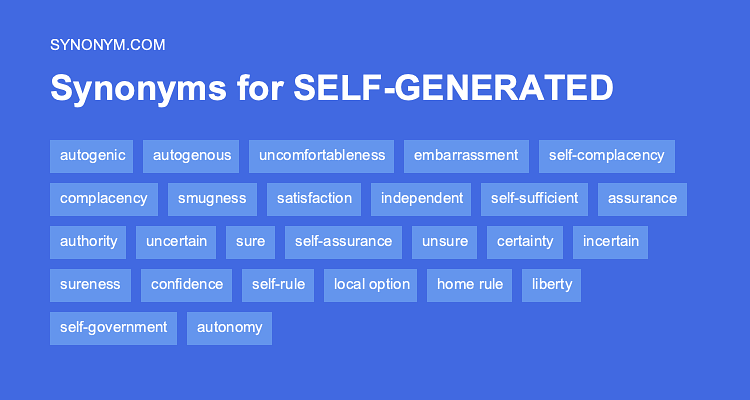 SYNONYM.COM

Synonyms for SELF-GENERATED

autogenic autogenous uncomfortableness embarrassment self-complacency complacency smugness satisfaction independent self-sufficient assurance authority uncertain sure self-assurance unsure certainty incertain sureness confidence self-rule local option home rule liberty self-government autonomy